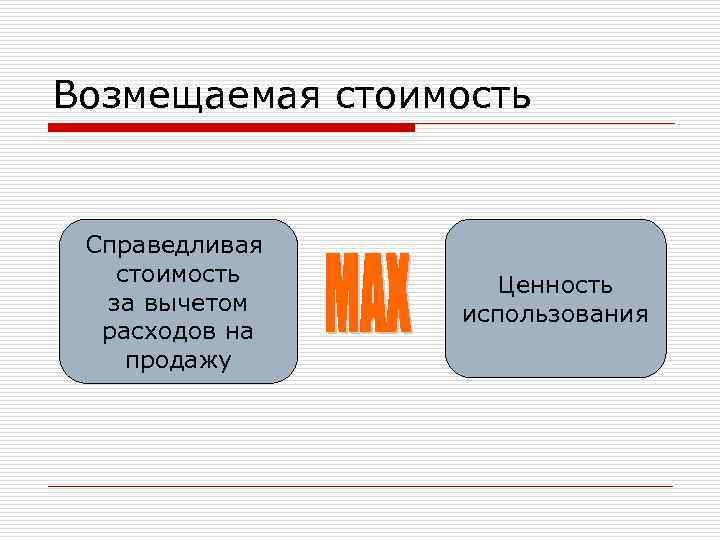 Возмещаемая стоимость

Справедливая стоимость за вычетом расходов на продажу

MAX

Ценность использования